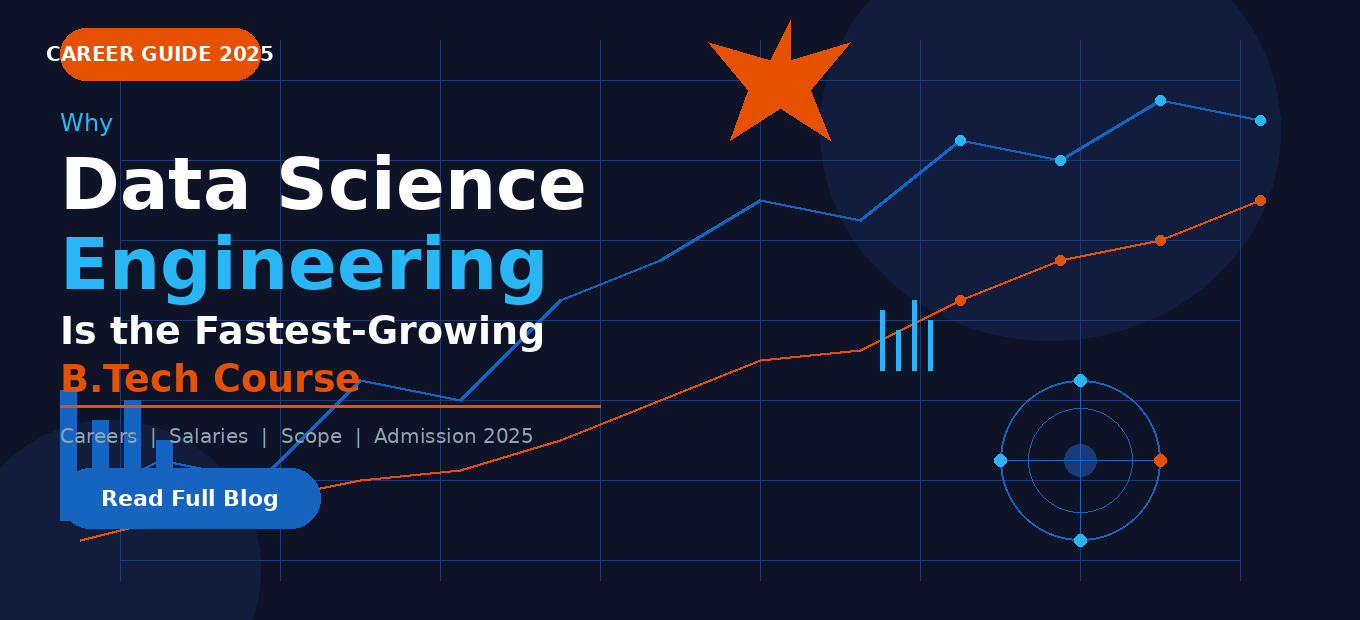 CAREER GUIDE 2025

Why

Data Science

Engineering

Is the Fastest-Growing

B.Tech Course

Careers | Salaries | Scope | Admission 2025

Read Full Blog